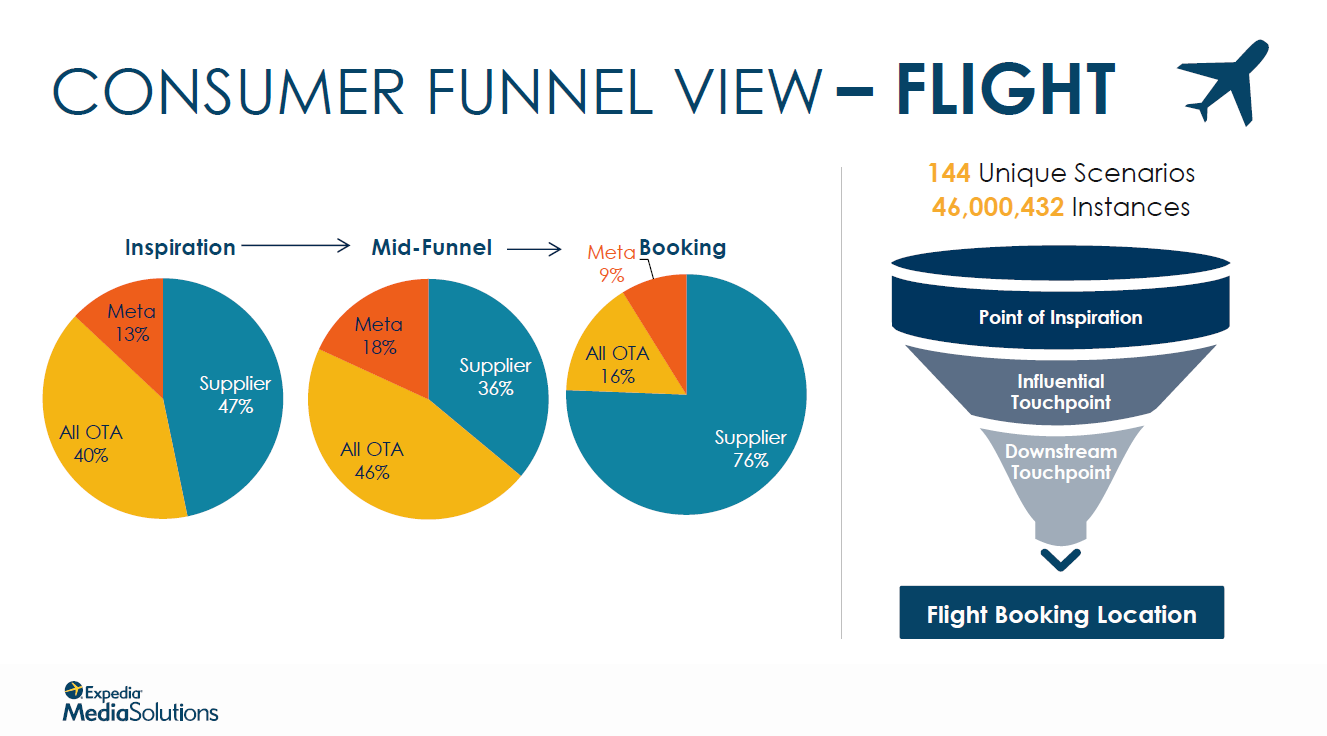 CONSUMER FUNNEL VIEW – FLIGHT

Inspiration → Mid-Funnel → Booking

Meta 13%
Supplier 47%
All OTA 40%

Meta 18%
Supplier 36%
All OTA 46%

Meta 9%
All OTA 16%
Supplier 76%

144 Unique Scenarios
46,000,432 Instances

Point of Inspiration
Influential Touchpoint
Downstream Touchpoint

Flight Booking Location

Expedia MediaSolutions